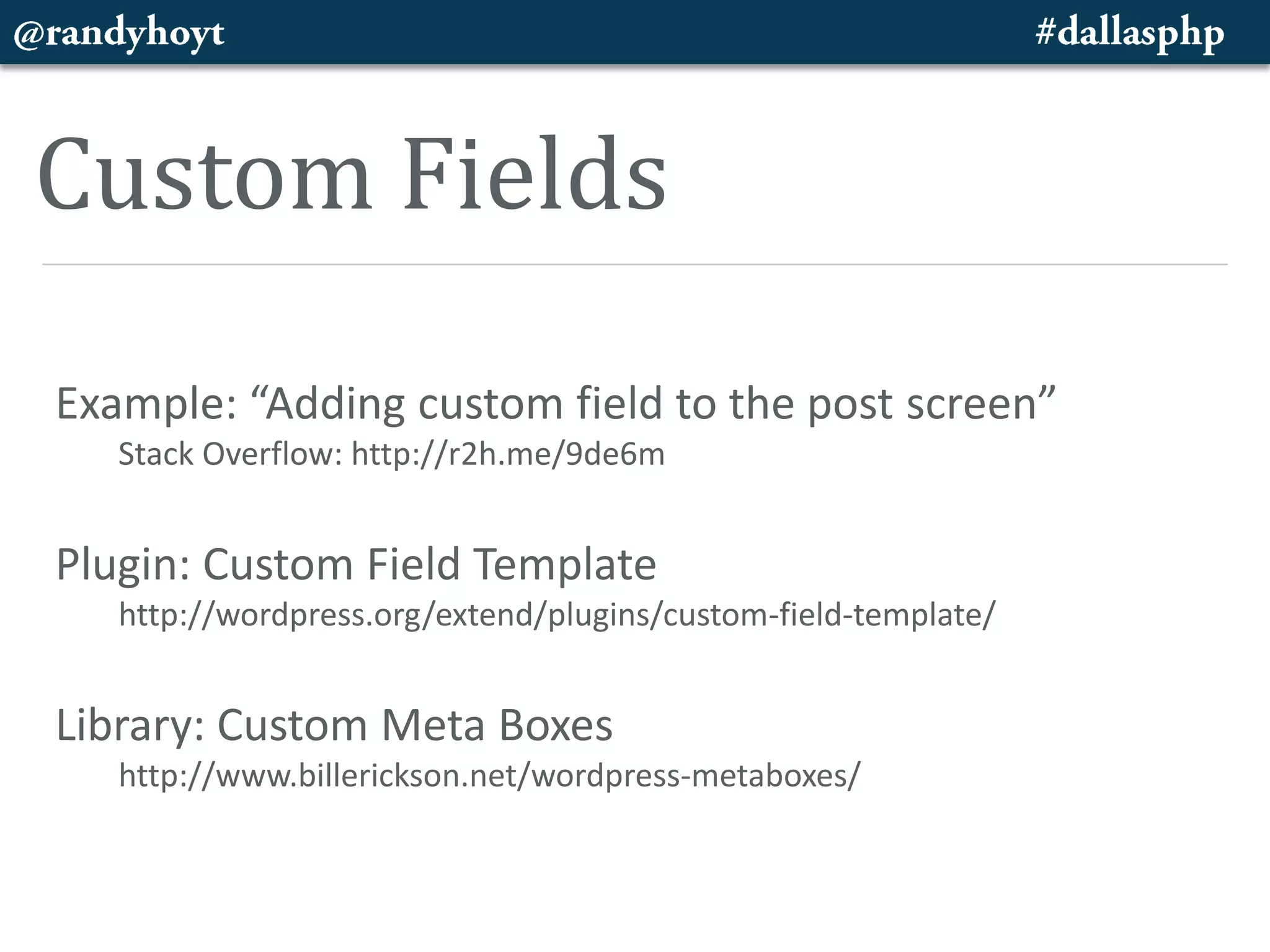 @randyhoyt #dallasphp

Custom Fields

Example: “Adding custom field to the post screen”
Stack Overflow: http://r2h.me/9de6m

Plugin: Custom Field Template
http://wordpress.org/extend/plugins/custom-field-template/

Library: Custom Meta Boxes
http://www.billerickson.net/wordpress-metaboxes/